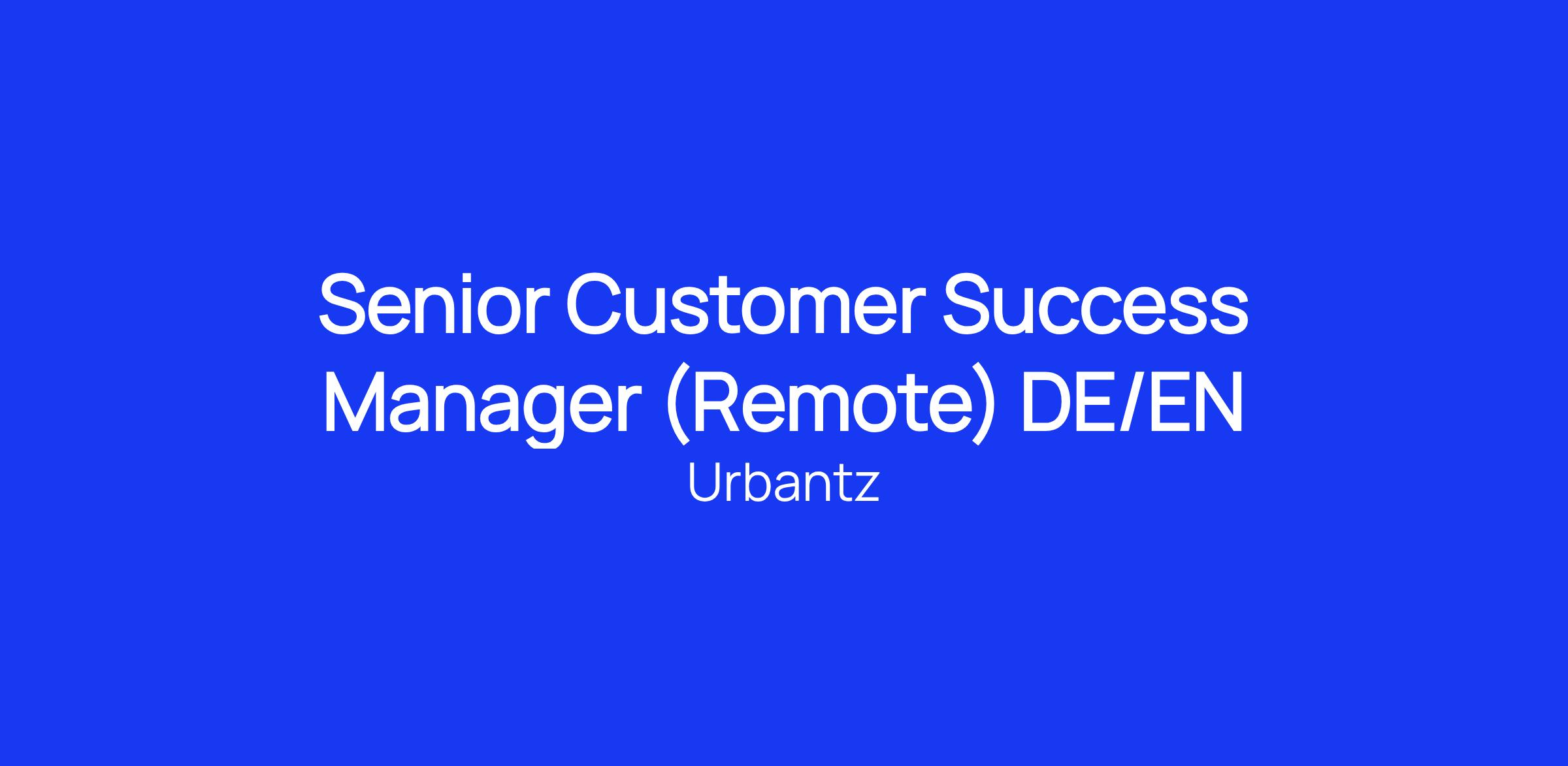 Senior Customer Success Manager (Remote) DE/EN

Urbantz